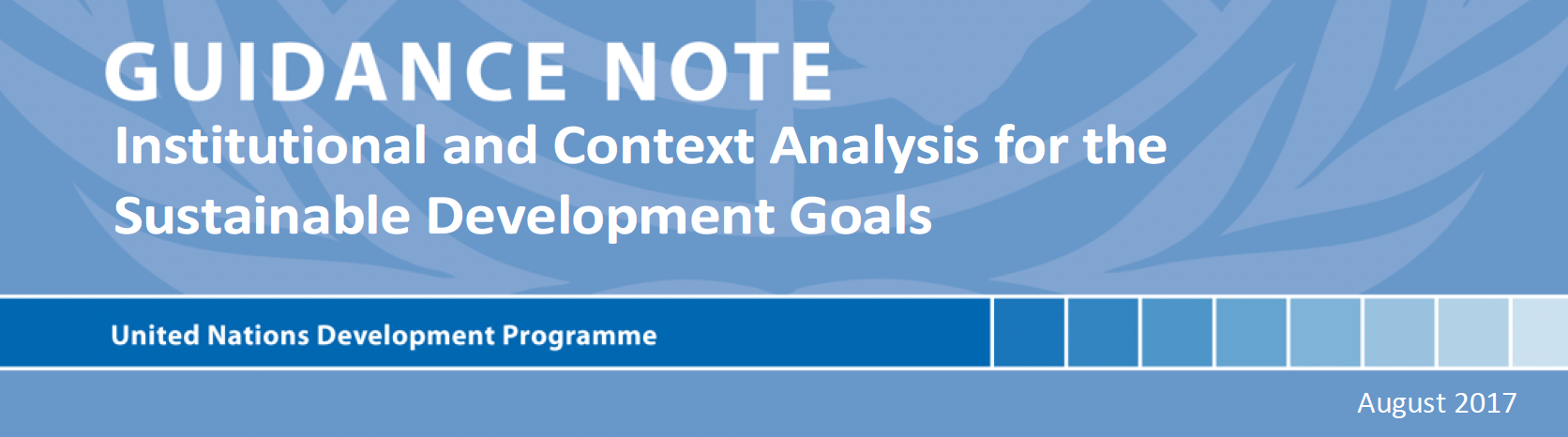 GUIDANCE NOTE

Institutional and Context Analysis for the Sustainable Development Goals

United Nations Development Programme

August 2017